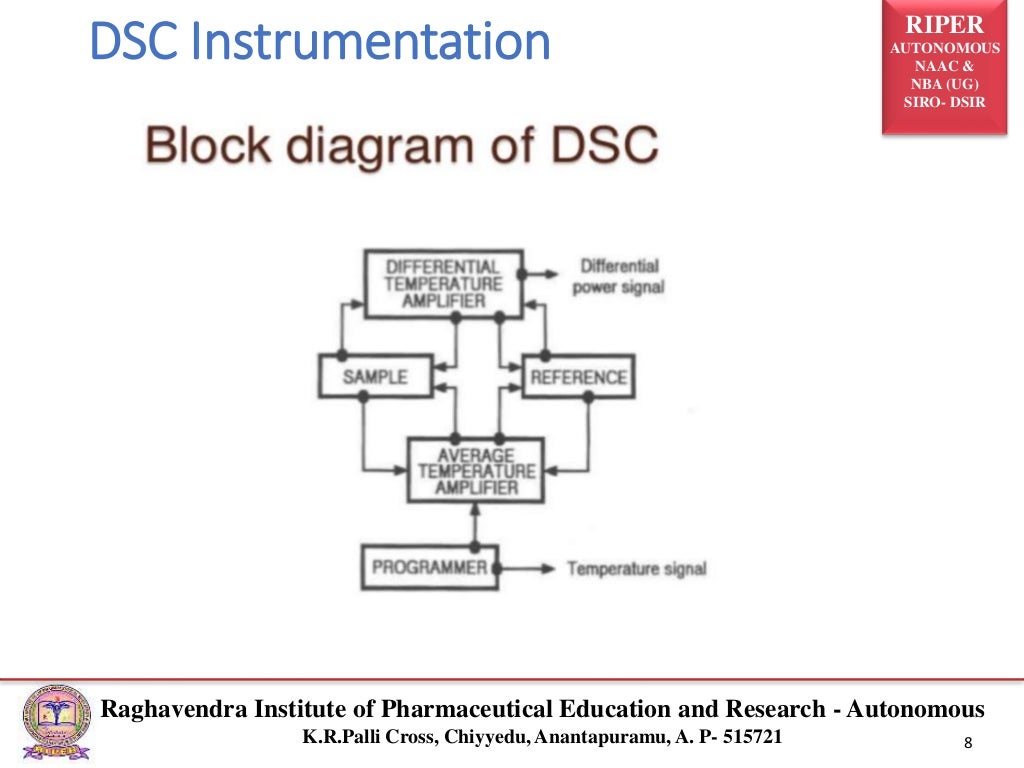 DSC Instrumentation

RIPER
AUTONOMOUS
NAAC &
NBA (UG)
SIRO- DSIR

Block diagram of DSC

DIFFERENTIAL TEMPERATURE AMPLIFIER

Differential power signal

SAMPLE

REFERENCE

AVERAGE TEMPERATURE AMPLIFIER

PROGRAMMER

Temperature signal

Raghavendra Institute of Pharmaceutical Education and Research - Autonomous
K.R.Palli Cross, Chiyyedu, Anantapuramu, A. P- 515721

8